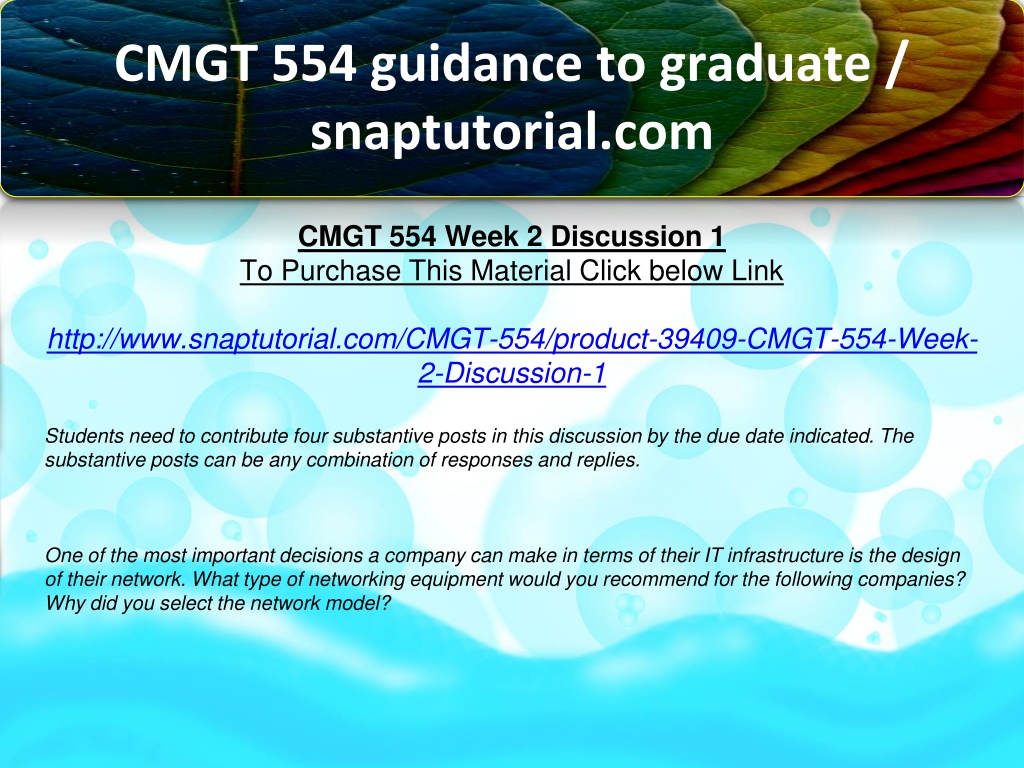 CMGT 554 guidance to graduate / snaptutorial.com

CMGT 554 Week 2 Discussion 1
To Purchase This Material Click below Link

http://www.snaptutorial.com/CMGT-554/product-39409-CMGT-554-Week-2-Discussion-1

Students need to contribute four substantive posts in this discussion by the due date indicated. The substantive posts can be any combination of responses and replies.

One of the most important decisions a company can make in terms of their IT infrastructure is the design of their network. What type of networking equipment would you recommend for the following companies? Why did you select the network model?